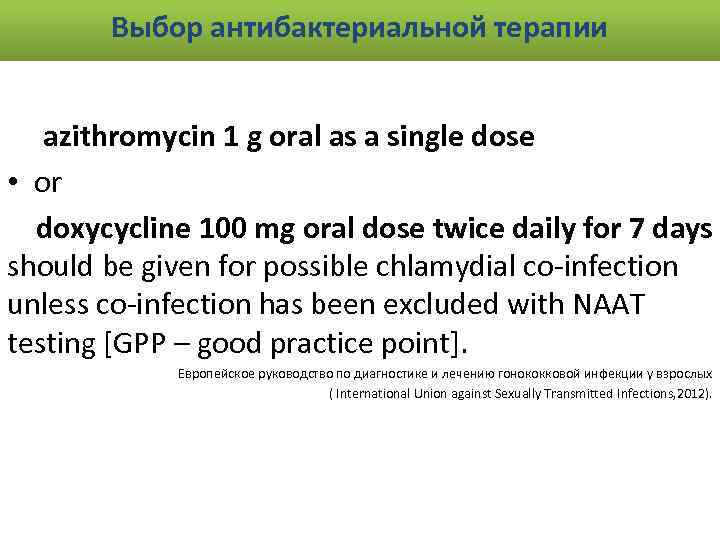 Выбор антибактериальной терапии

azithromycin 1 g oral as a single dose

• or

doxycycline 100 mg oral dose twice daily for 7 days should be given for possible chlamydial co-infection unless co-infection has been excluded with NAAT testing [GPP – good practice point].

Европейское руководство по диагностике и лечению гонококковой инфекции у взрослых ( International Union against Sexually Transmitted Infections,2012).